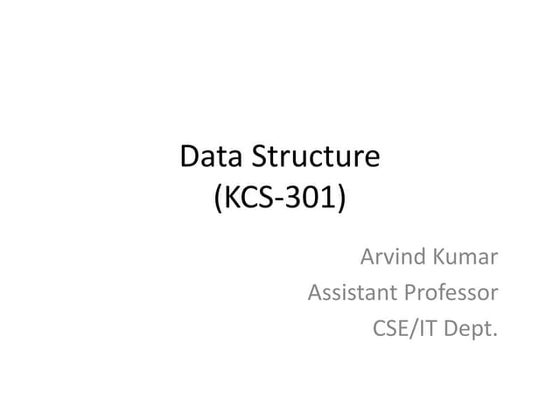 Data Structure
(KCS-301)

Arvind Kumar
Assistant Professor
CSE/IT Dept.